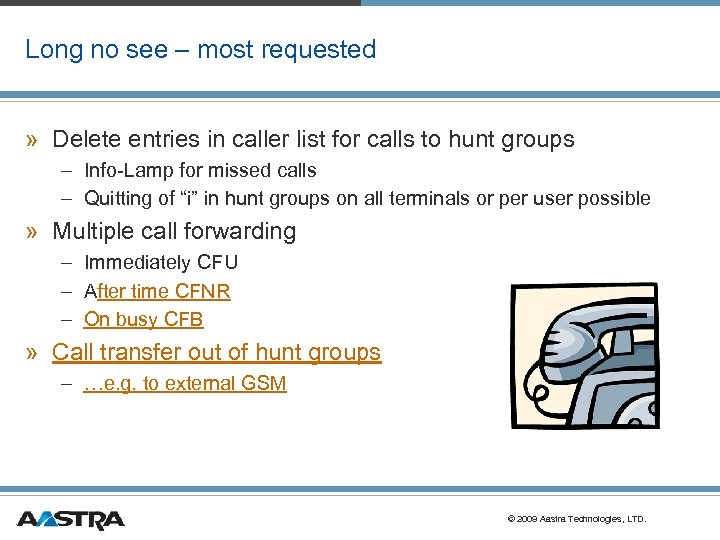 Long no see – most requested

» Delete entries in caller list for calls to hunt groups
– Info-Lamp for missed calls
– Quitting of “i” in hunt groups on all terminals or per user possible

» Multiple call forwarding
– Immediately CFU
– After time CFNR
– On busy CFB

» Call transfer out of hunt groups
– …e.g. to external GSM

AASTRA

© 2009 Aastra Technologies, LTD.